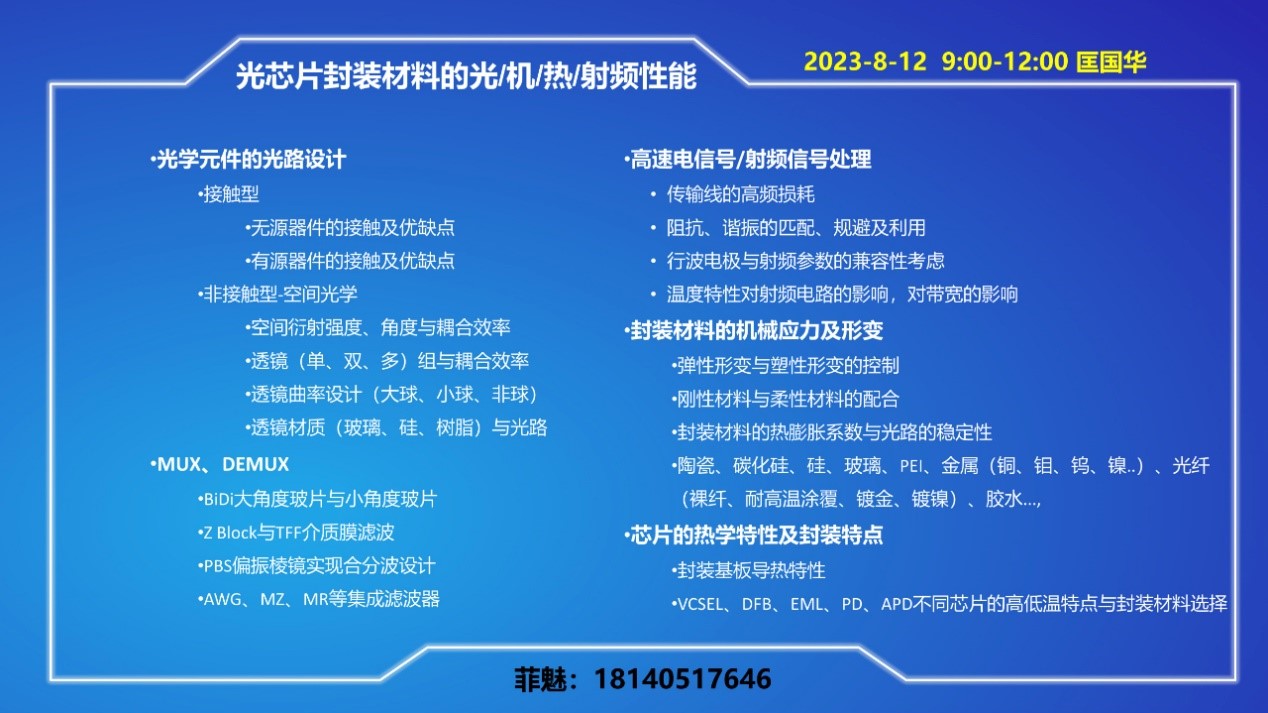 光芯片封装材料的光/机/热/射频性能

2023-8-12 9:00-12:00 匡国华

•光学元件的光路设计
•接触型
•无源器件的接触及优缺点
•有源器件的接触及优缺点
•非接触型-空间光学
•空间衍射强度、角度与耦合效率
•透镜（单、双、多）组与耦合效率
•透镜曲率设计（大球、小球、非球）
•透镜材质（玻璃、硅、树脂）与光路
•MUX、DEMUX
•BiDi大角度玻片与小角度玻片
•Z Block与TFF介质膜滤波
•PBS偏振棱镜实现合分波设计
•AWG、MZ、MR等集成滤波器

•高速电信号/射频信号处理
• 传输线的高频损耗
• 阻抗、谐振的匹配、规避及利用
• 行波电极与射频参数的兼容性考虑
• 温度特性对射频电路的影响，对带宽的影响
•封装材料的机械应力及形变
•弹性形变与塑性形变的控制
•刚性材料与柔性材料的配合
•封装材料的热膨胀系数与光路的稳定性
•陶瓷、碳化硅、硅、玻璃、PEI、金属（铜、钼、钨、镍..）、光纤（裸纤、耐高温涂覆、镀金、镀镍）、胶水...,
•芯片的热学特性及封装特点
•封装基板导热特性
•VCSEL、DFB、EML、PD、APD不同芯片的高低温特点与封装材料选择

菲魅：18140517646